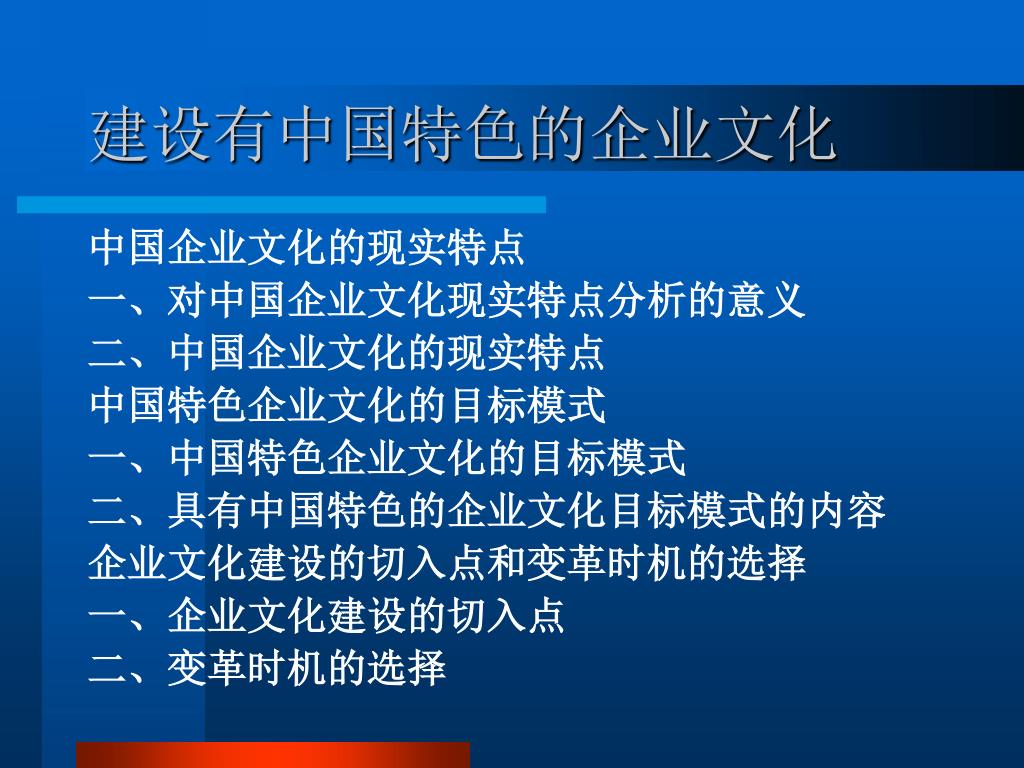 建设有中国特色的企业文化

中国企业文化的现实特点
一、对中国企业文化现实特点分析的意义
二、中国企业文化的现实特点
中国特色企业文化的目标模式
一、中国特色企业文化的目标模式
二、具有中国特色的企业文化目标模式的内容
企业文化建设的切入点和变革时机的选择
一、企业文化建设的切入点
二、变革时机的选择